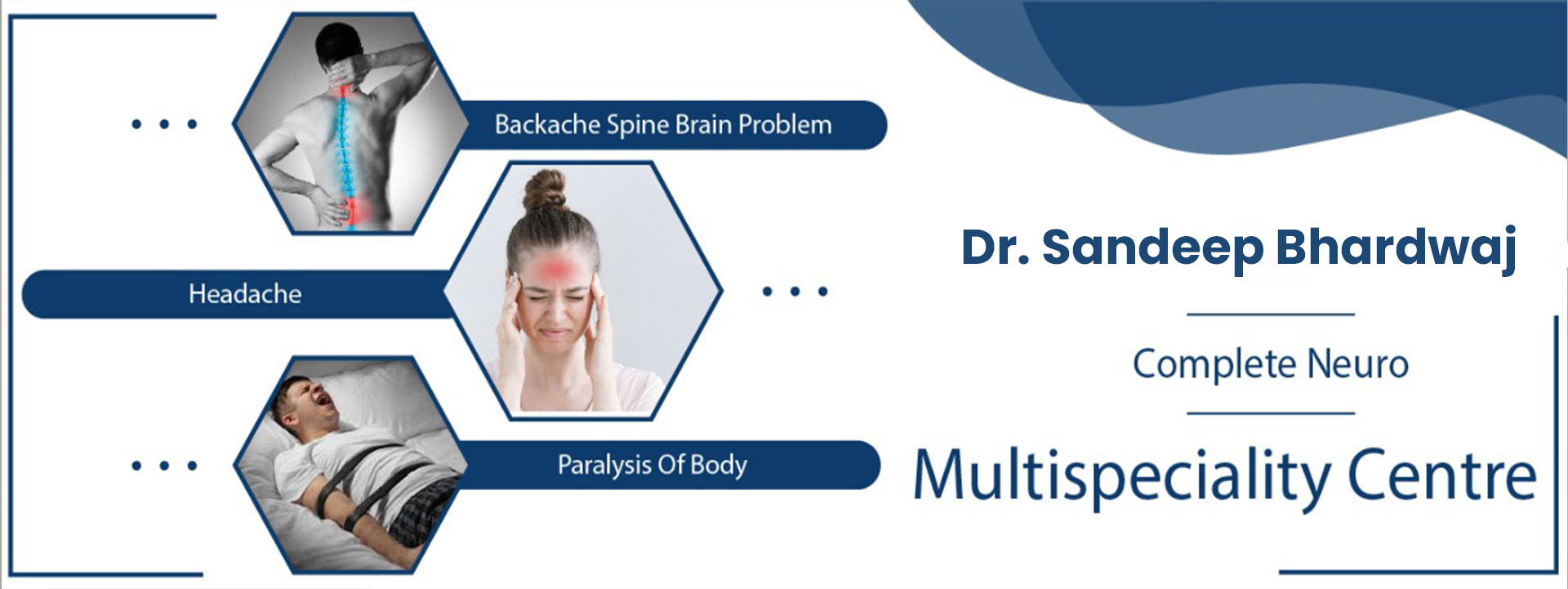 Backache Spine Brain Problem

Headache

Paralysis Of Body

Dr. Sandeep Bhardwaj

Complete Neuro

Multispeciality Centre